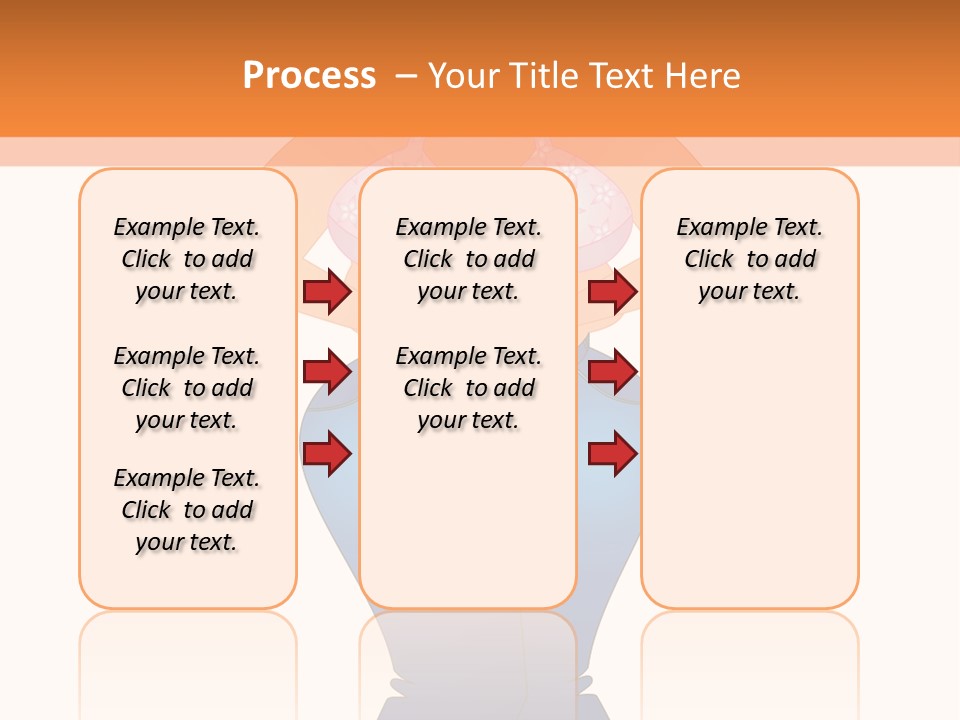 Process – Your Title Text Here

Example Text. Click to add your text.

Example Text. Click to add your text.

Example Text. Click to add your text.

Example Text. Click to add your text.

Example Text. Click to add your text.

Example Text. Click to add your text.